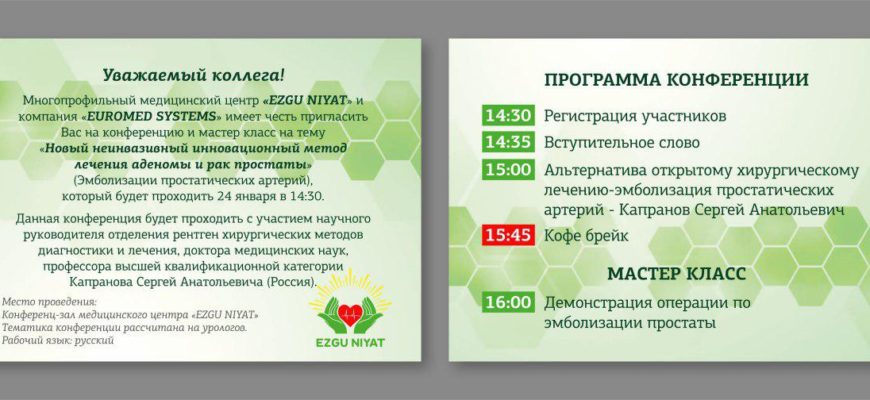 Уважаемый коллега!

Многопрофильный медицинский центр «EZGU NIYAT» и компания «EUROMED SYSTEMS» имеет честь пригласить Вас на конференцию и мастер класс на тему «Новый неинвазивный инновационный метод лечения аденомы и рак простаты» (Эмболизации простатических артерий), который будет проходить 24 января в 14:30.

Данная конференция будет проходить с участием научного руководителя отделения рентген хирургических методов диагностики и лечения, доктора медицинских наук, профессора высшей квалификационной категории Капранова Сергей Анатольевича (Россия).

Место проведения:
Конференц-зал медицинского центра «EZGU NIYAT»
Тематика конференции рассчитана на урологов.
Рабочий язык: русский

EZGU NIYAT

ПРОГРАММА КОНФЕРЕНЦИИ

14:30 Регистрация участников
14:35 Вступительное слово
15:00 Альтернатива открытому хирургическому лечению-эмболизация простатических артерий - Капранов Сергей Анатольевич
15:45 Кофе брейк

МАСТЕР КЛАСС

16:00 Демонстрация операции по эмболизации простаты